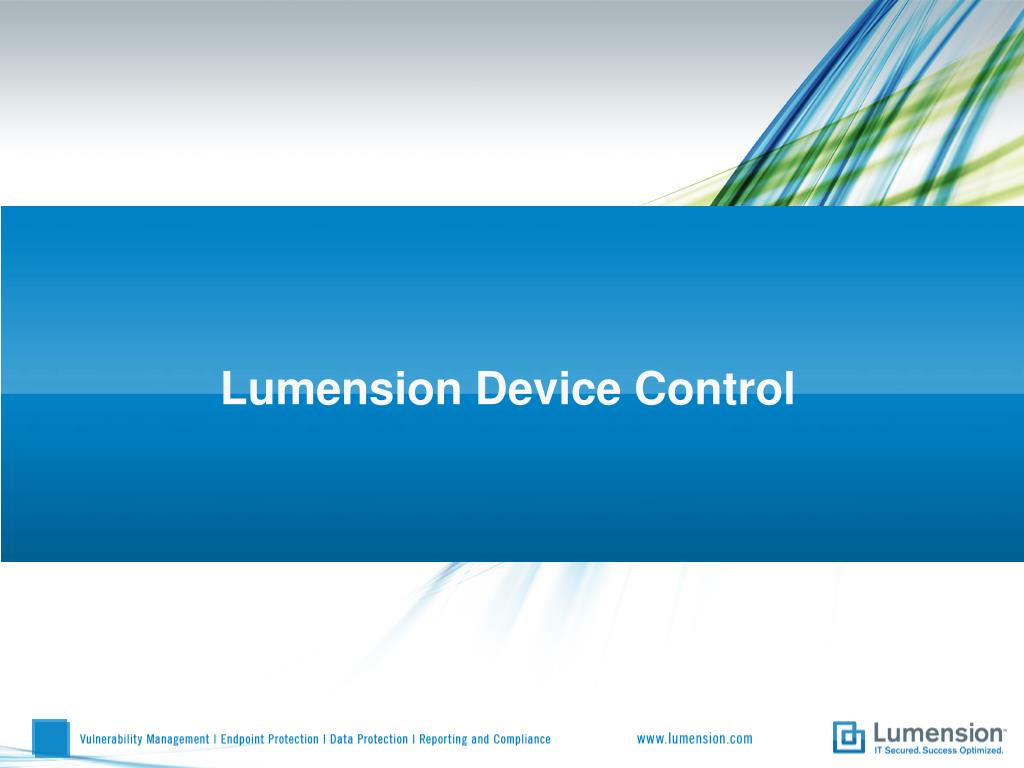 Lumension Device Control

Vulnerability Management | Endpoint Protection | Data Protection | Reporting and Compliance

www.lumension.com

Lumension™
IT Secured. Success Optimized.